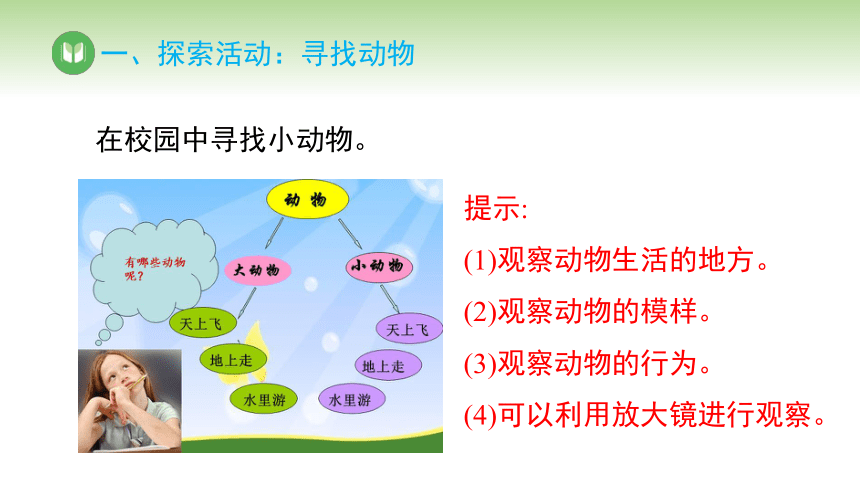 一、探索活动：寻找动物

在校园中寻找小动物。

有哪些动物呢？

动物

大动物

小动物

天上飞

地上走

水里游

天上飞

地上走

水里游

提示:

(1)观察动物生活的地方。

(2)观察动物的模样。

(3)观察动物的行为。

(4)可以利用放大镜进行观察。